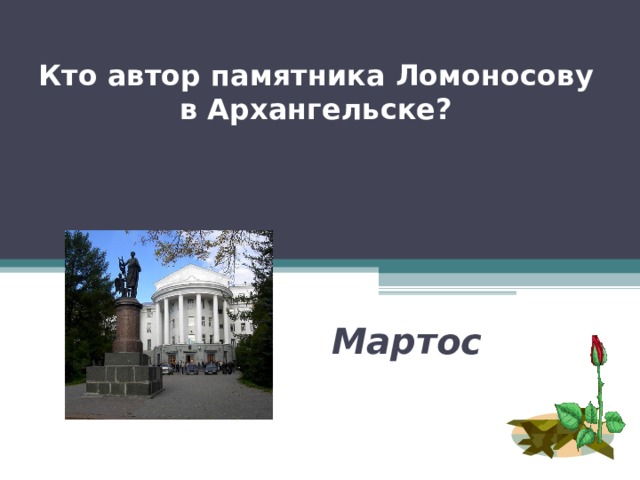 Кто автор памятника Ломоносову в Архангельске?

Мартос